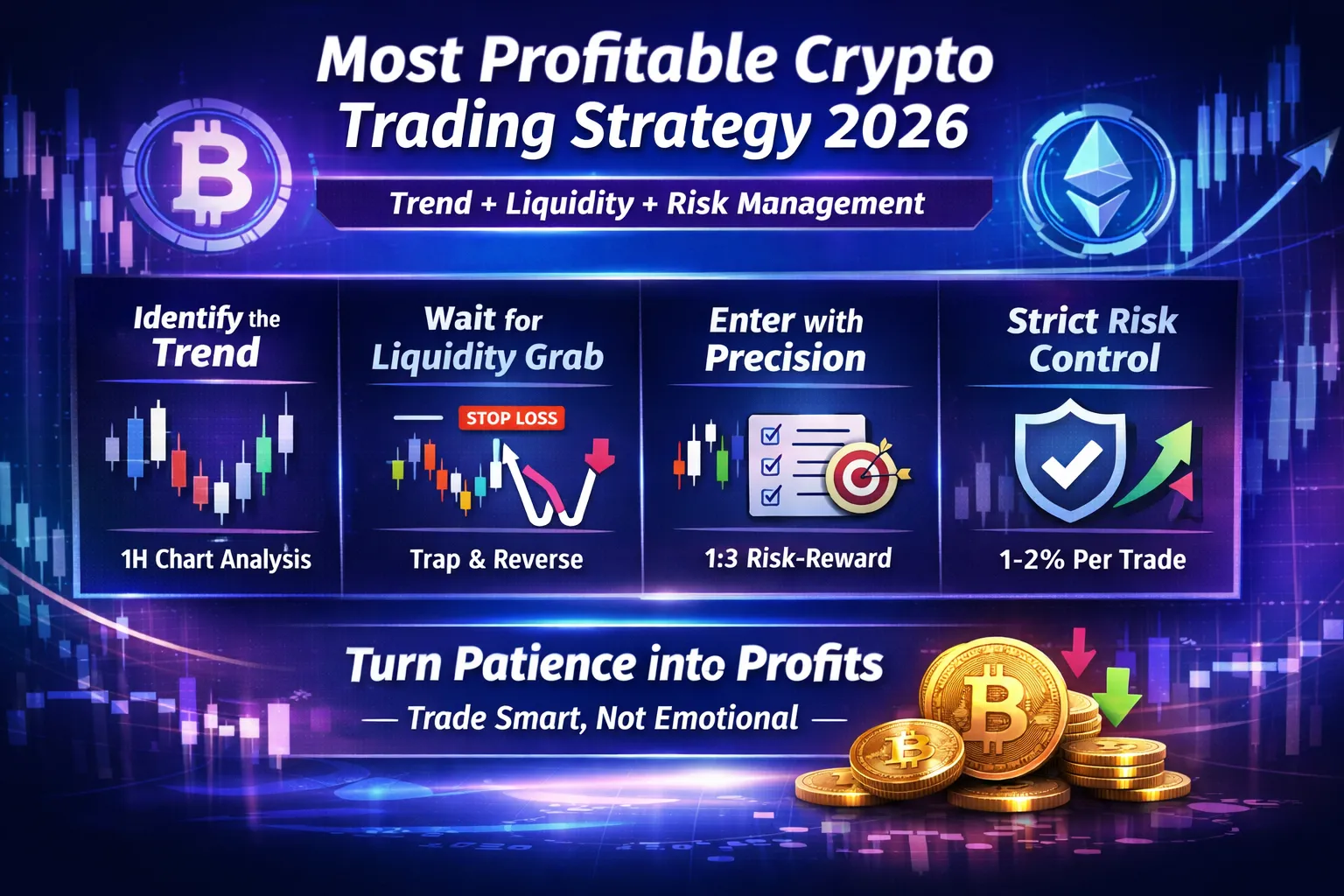 Most Profitable Crypto Trading Strategy 2026

Trend + Liquidity + Risk Management

Identify the Trend

1H Chart Analysis

Wait for Liquidity Grab

STOP LOSS

Trap & Reverse

Enter with Precision

1:3 Risk-Reward

Strict Risk Control

1-2% Per Trade

Turn Patience into Profits

— Trade Smart, Not Emotional —